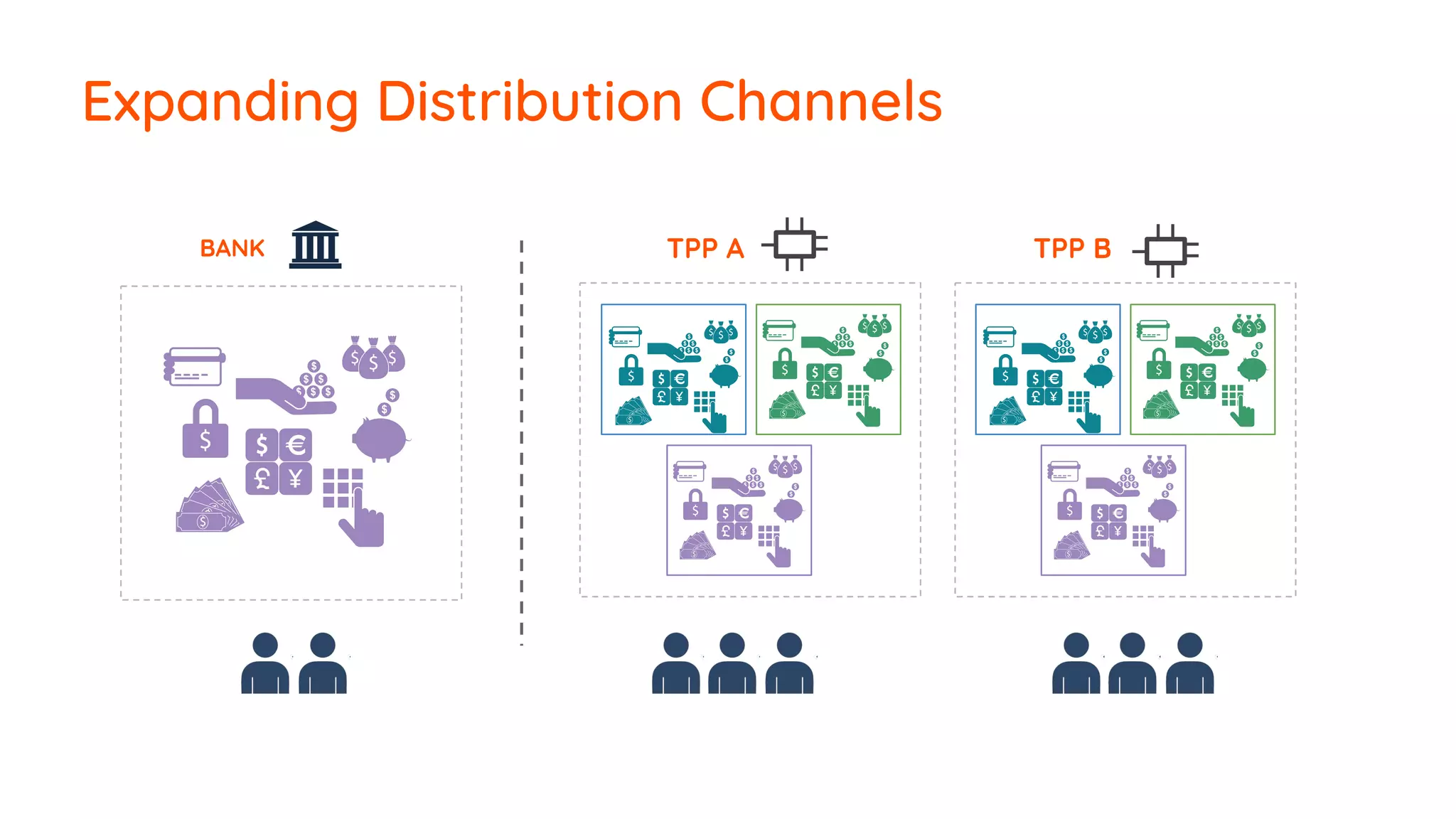 Expanding Distribution Channels

BANK

TPP A

TPP B